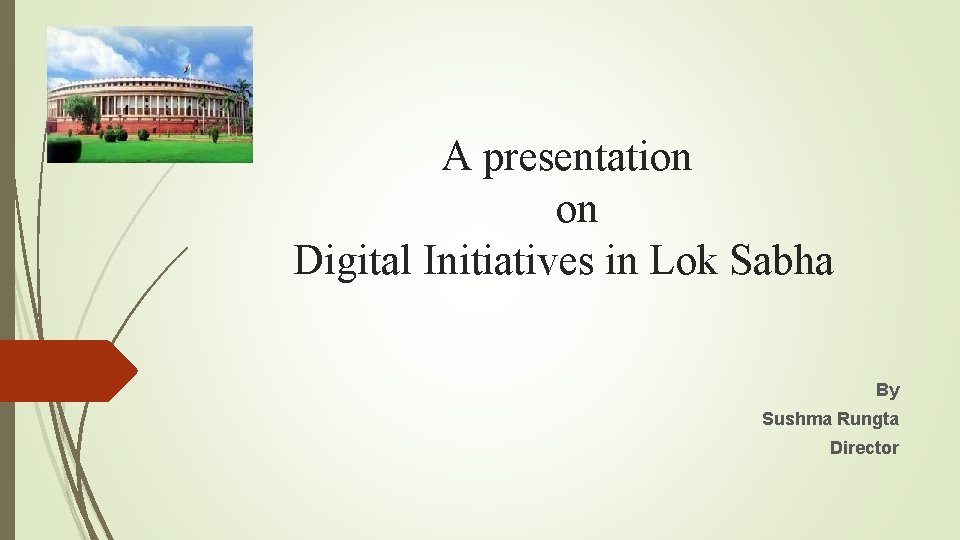 A presentation
on
Digital Initiatives in Lok Sabha

By
Sushma Rungta
Director